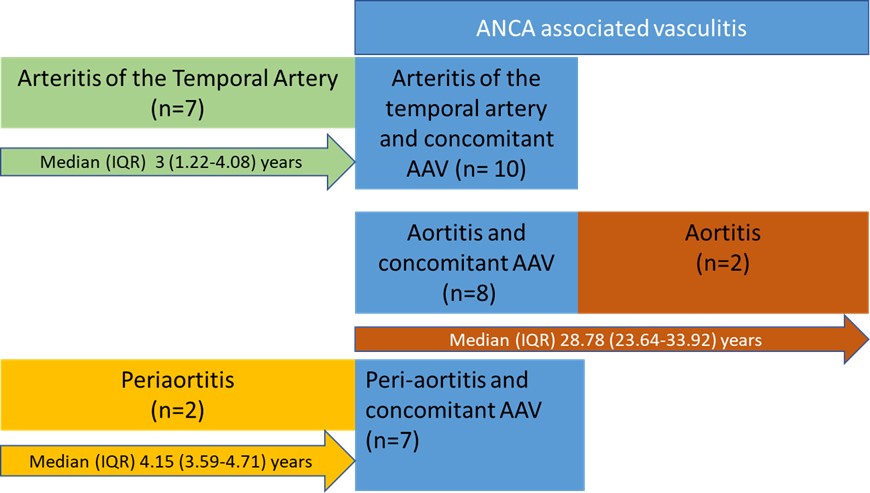 ANCA associated vasculitis

Arteritis of the Temporal Artery (n=7)

Median (IQR) 3 (1.22-4.08) years

Arteritis of the temporal artery and concomitant AAV (n= 10)

Aortitis and concomitant AAV (n=8)

Aortitis (n=2)

Median (IQR) 28.78 (23.64-33.92) years

Periaortitis (n=2)

Median (IQR) 4.15 (3.59-4.71) years

Peri-aortitis and concomitant AAV (n=7)